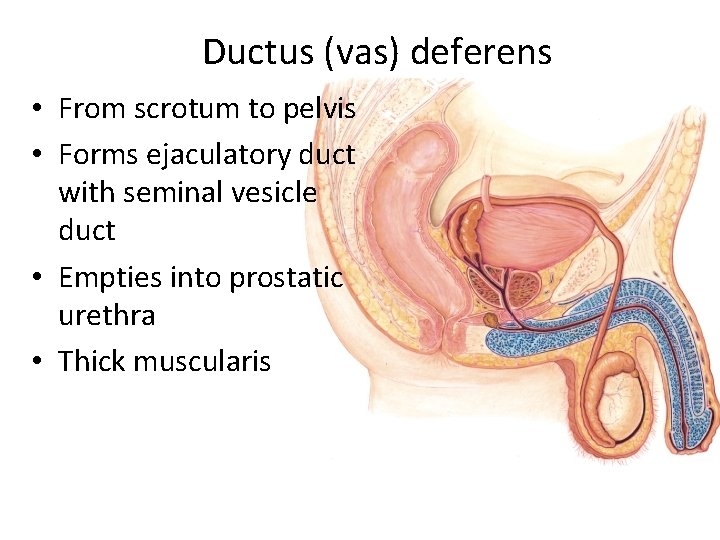 Ductus (vas) deferens

• From scrotum to pelvis
• Forms ejaculatory duct with seminal vesicle duct
• Empties into prostatic urethra
• Thick muscularis